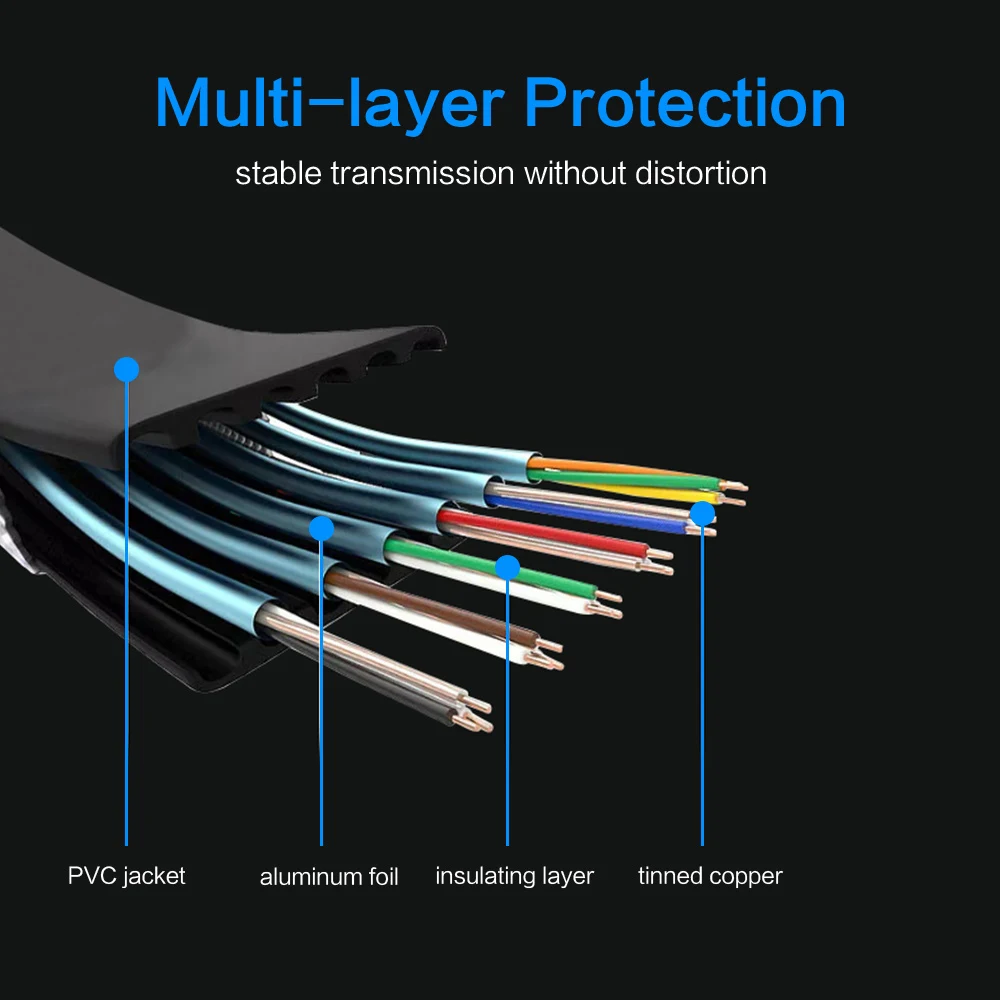 Multi-layer Protection
stable transmission without distortion

PVC jacket
aluminum foil
insulating layer
tinned copper